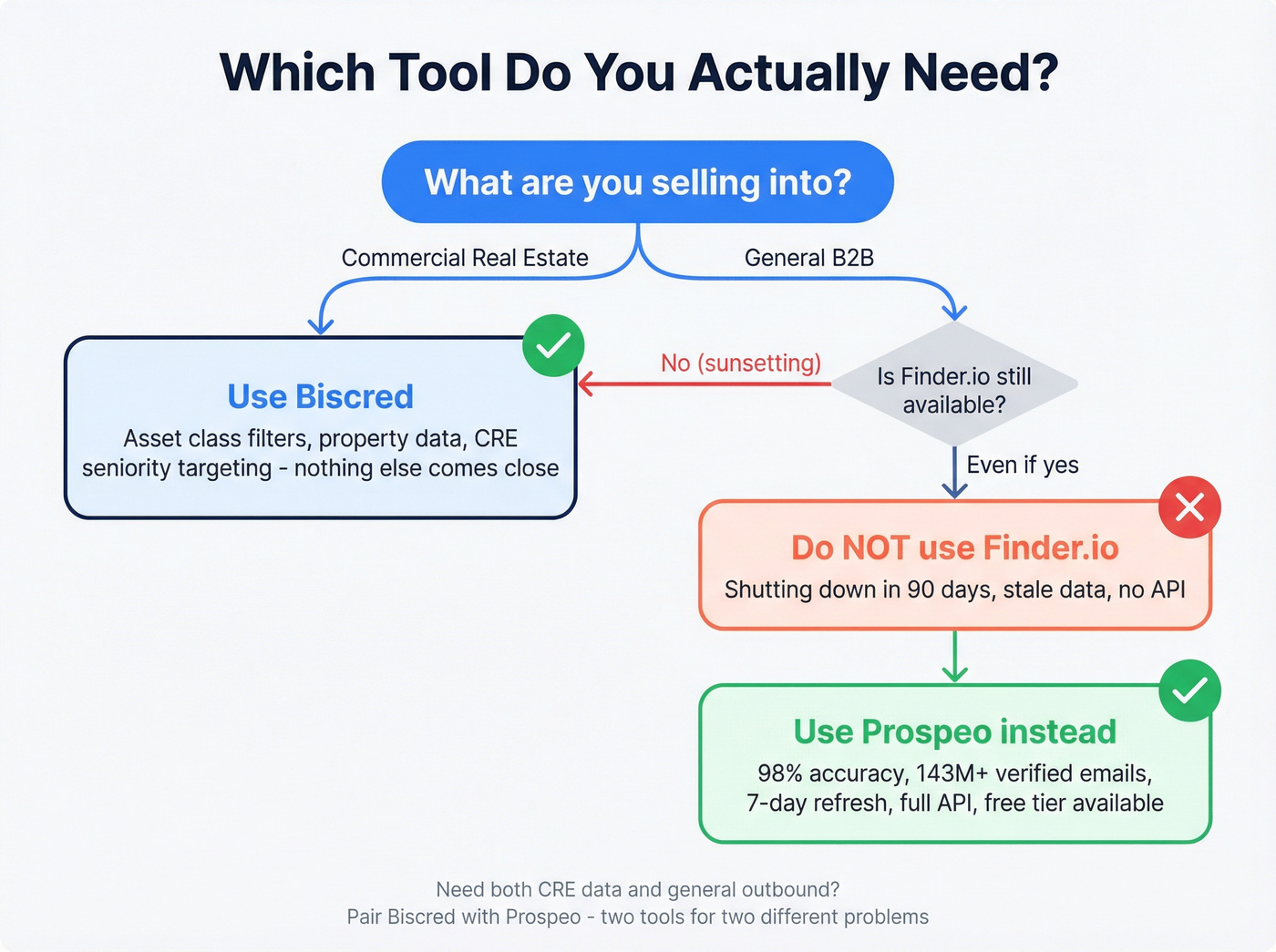 Which Tool Do You Actually Need?

What are you selling into?

Commercial Real Estate

General B2B

Use Biscred

Asset class filters, property data, CRE seniority targeting - nothing else comes close

No (sunsetting)

Is Finder.io still available?

Even if yes

Do NOT use Finder.io

Shutting down in 90 days, stale data, no API

Use Prospeo instead

98% accuracy, 143M+ verified emails, 7-day refresh, full API, free tier available

Need both CRE data and general outbound?
Pair Biscred with Prospeo - two tools for two different problems